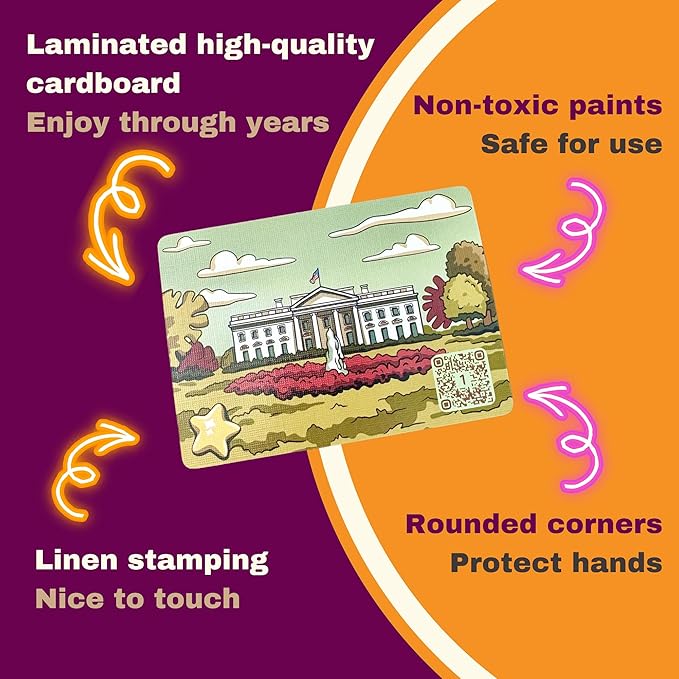 Laminated high-quality cardboard
Enjoy through years

Non-toxic paints
Safe for use

1

Linen stamping
Nice to touch

Rounded corners
Protect hands